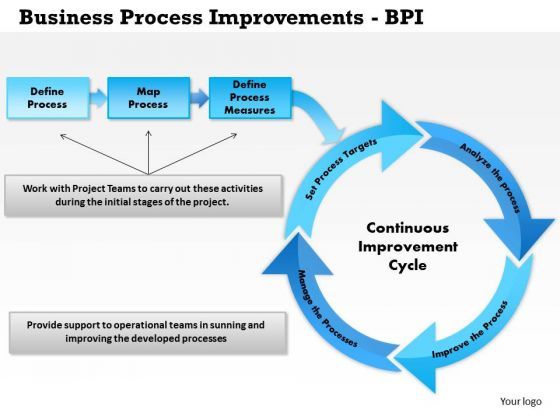 Business Process Improvements - BPI

Define Process

Map Process

Define Process Measures

Work with Project Teams to carry out these activities during the initial stages of the project.

Provide support to operational teams in sunning and improving the developed processes

Set Process Targets

Analyze the process

Improve the Process

Manage the Processes

Continuous Improvement Cycle

Your logo